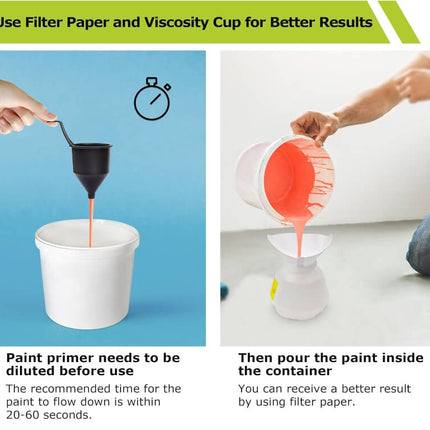 Use Filter Paper and Viscosity Cup for Better Results

Paint primer needs to be diluted before use

The recommended time for the paint to flow down is within 20-60 seconds.

Then pour the paint inside the container

You can receive a better result by using filter paper.